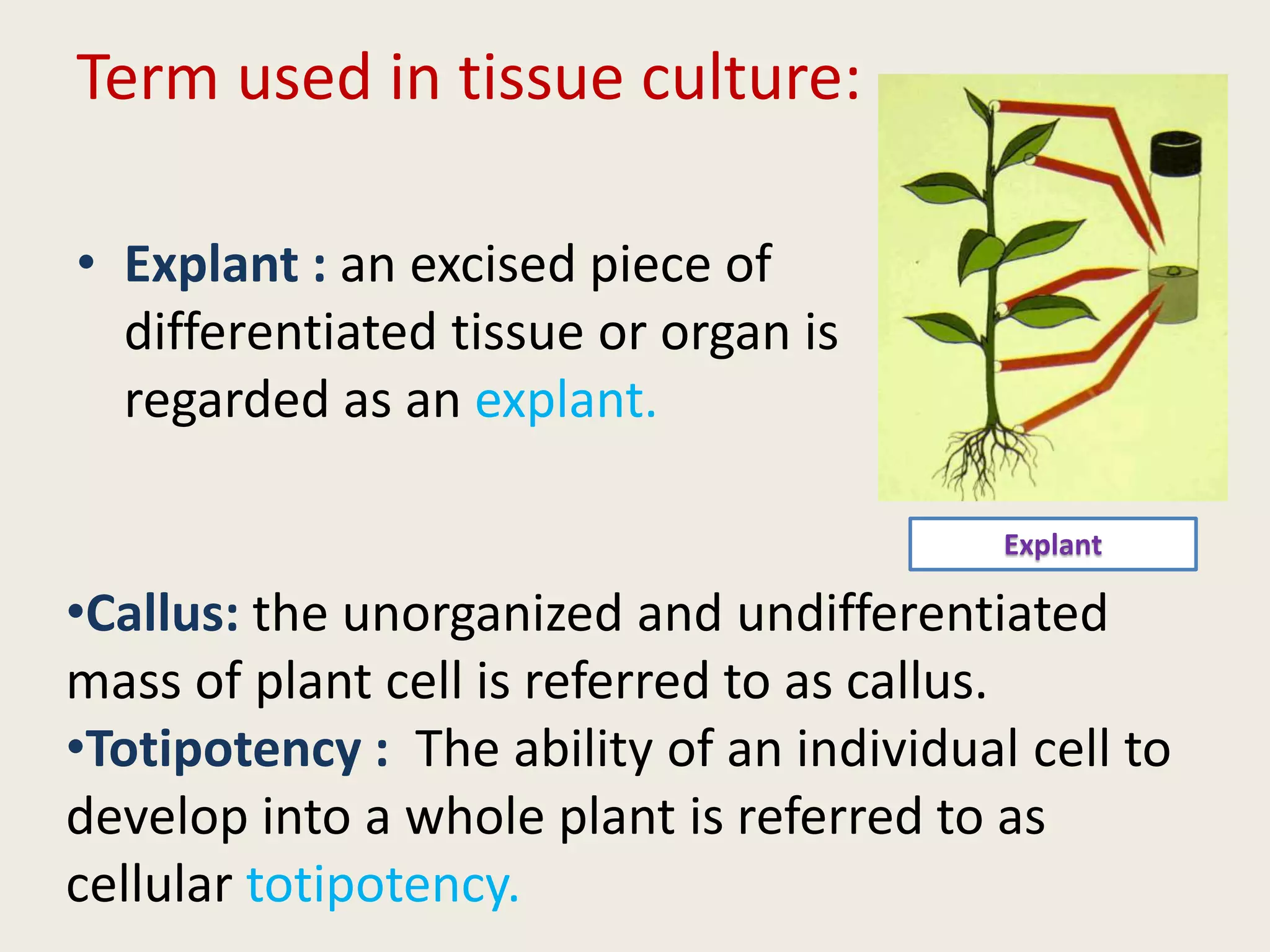 Term used in tissue culture:

• Explant : an excised piece of differentiated tissue or organ is regarded as an explant.

Explant

•Callus: the unorganized and undifferentiated mass of plant cell is referred to as callus.
•Totipotency : The ability of an individual cell to develop into a whole plant is referred to as cellular totipotency.